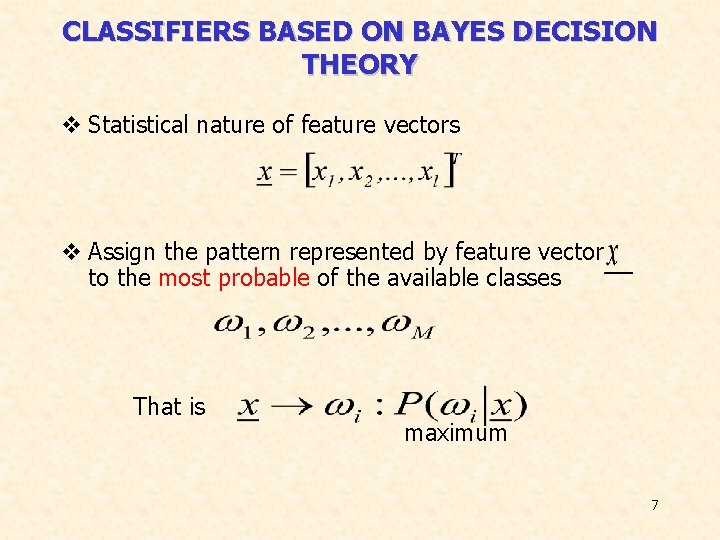 CLASSIFIERS BASED ON BAYES DECISION THEORY

❖ Statistical nature of feature vectors

$\underline{x} = [x_1, x_2, ..., x_l]^T$

❖ Assign the pattern represented by feature vector $\underline{x}$ to the most probable of the available classes

$\omega_1, \omega_2, ..., \omega_M$

That is $\underline{x} \rightarrow \omega_i : P(\omega_i | \underline{x})$ maximum

7